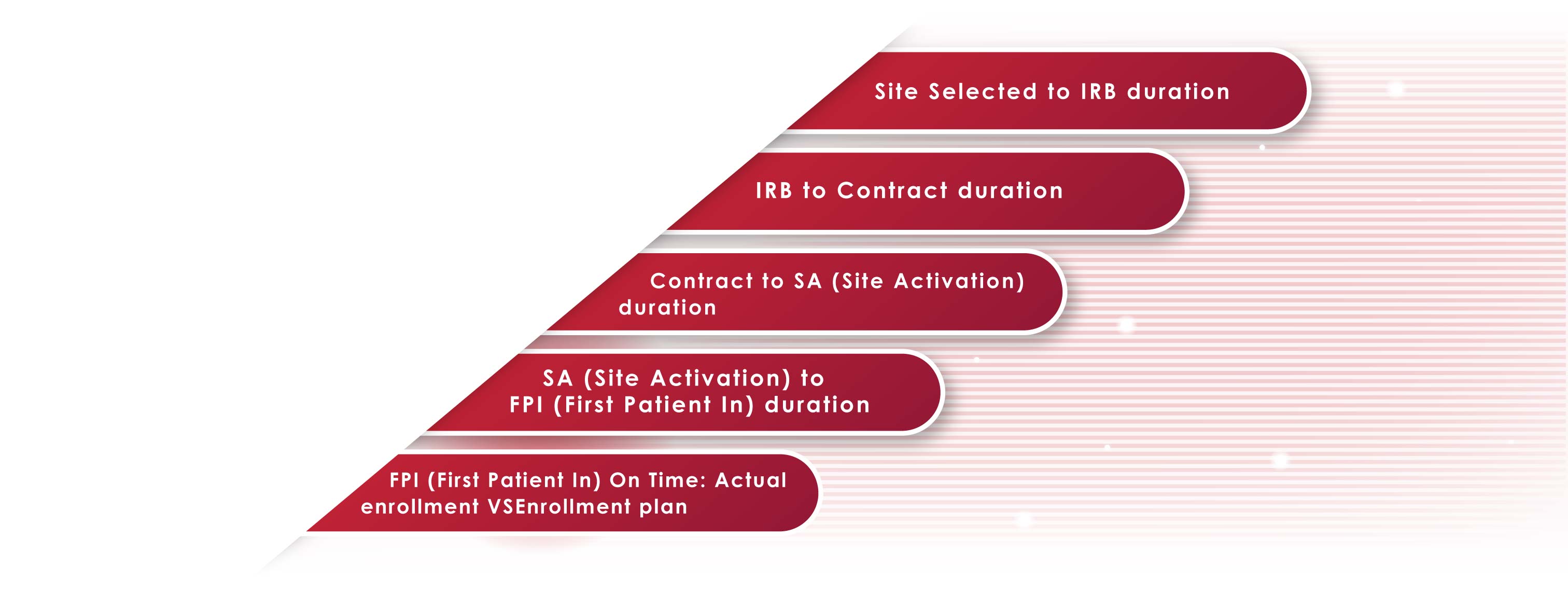 Site Selected to IRB duration

IRB to Contract duration

Contract to SA (Site Activation) duration

SA (Site Activation) to FPI (First Patient In) duration

FPI (First Patient In) On Time: Actual enrollment VSEnrollment plan